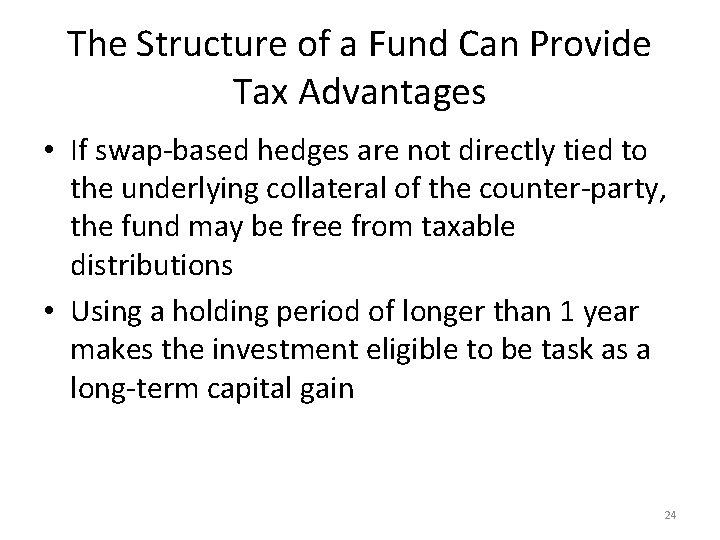 The Structure of a Fund Can Provide Tax Advantages

• If swap-based hedges are not directly tied to the underlying collateral of the counter-party, the fund may be free from taxable distributions

• Using a holding period of longer than 1 year makes the investment eligible to be task as a long-term capital gain

24